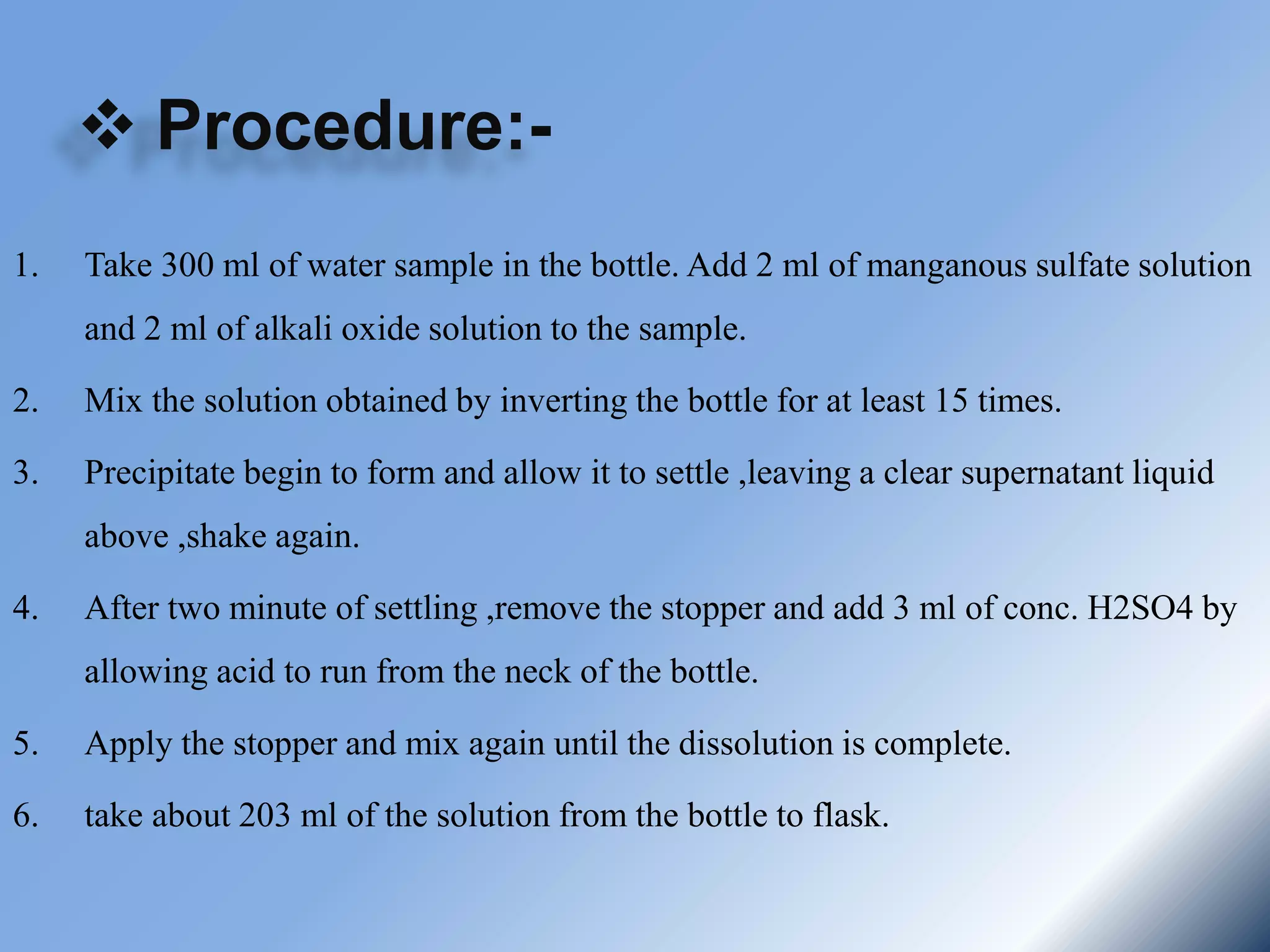 ❖ Procedure:-

1. Take 300 ml of water sample in the bottle. Add 2 ml of manganous sulfate solution and 2 ml of alkali oxide solution to the sample.

2. Mix the solution obtained by inverting the bottle for at least 15 times.

3. Precipitate begin to form and allow it to settle ,leaving a clear supernatant liquid above ,shake again.

4. After two minute of settling ,remove the stopper and add 3 ml of conc. H2SO4 by allowing acid to run from the neck of the bottle.

5. Apply the stopper and mix again until the dissolution is complete.

6. take about 203 ml of the solution from the bottle to flask.